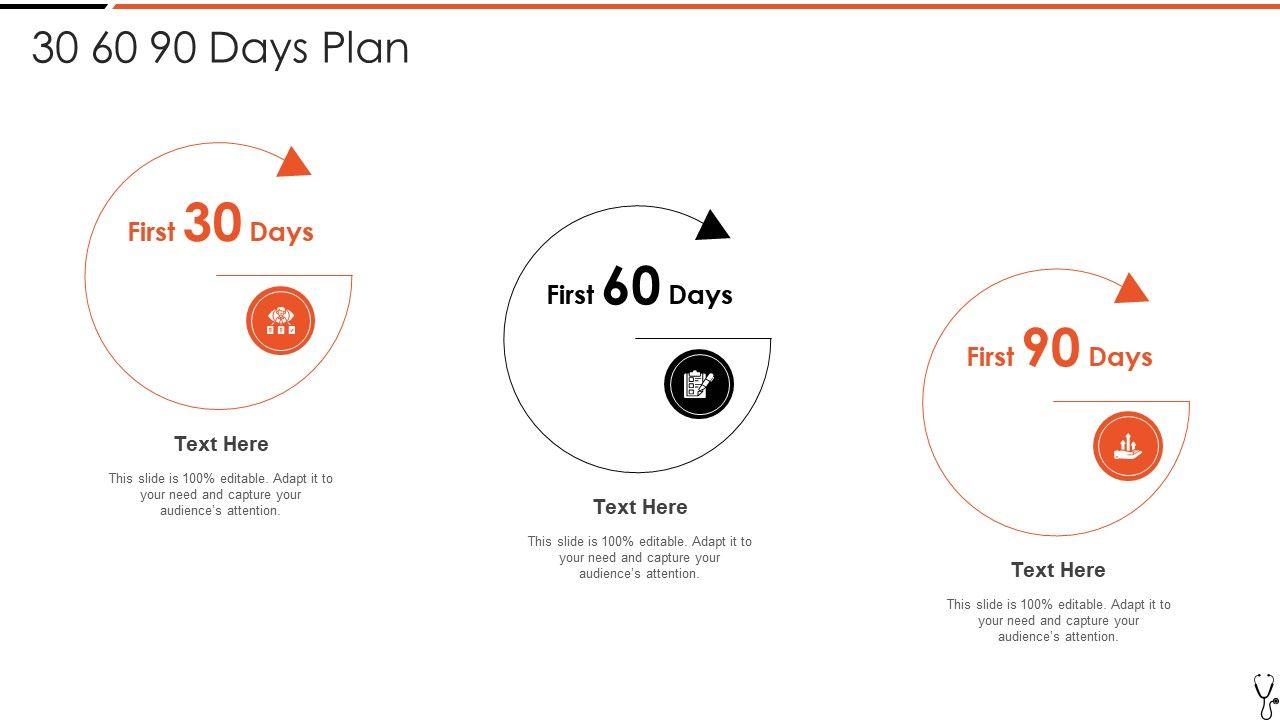 30 60 90 Days Plan

First 30 Days

Text Here

This slide is 100% editable. Adapt it to your need and capture your audience's attention.

First 60 Days

Text Here

This slide is 100% editable. Adapt it to your need and capture your audience's attention.

First 90 Days

Text Here

This slide is 100% editable. Adapt it to your need and capture your audience's attention.